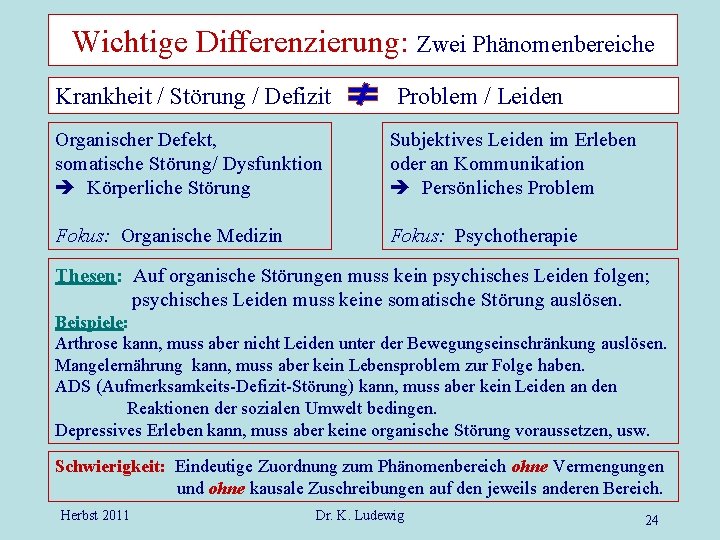 Wichtige Differenzierung: Zwei Phänomenbereiche

Krankheit / Störung / Defizit $\neq$ Problem / Leiden

Organischer Defekt, somatische Störung/ Dysfunktion
➔ Körperliche Störung

Fokus: Organische Medizin

Subjektives Leiden im Erleben oder an Kommunikation
➔ Persönliches Problem

Fokus: Psychotherapie

Thesen: Auf organische Störungen muss kein psychisches Leiden folgen; psychisches Leiden muss keine somatische Störung auslösen.

Beispiele:
Arthrose kann, muss aber nicht Leiden unter der Bewegungseinschränkung auslösen.
Mangelernährung kann, muss aber kein Lebensproblem zur Folge haben.
ADS (Aufmerksamkeits-Defizit-Störung) kann, muss aber kein Leiden an den Reaktionen der sozialen Umwelt bedingen.
Depressives Erleben kann, muss aber keine organische Störung voraussetzen, usw.

Schwierigkeit: Eindeutige Zuordnung zum Phänomenbereich ohne Vermengungen und ohne kausale Zuschreibungen auf den jeweils anderen Bereich.

Herbst 2011 Dr. K. Ludewig 24